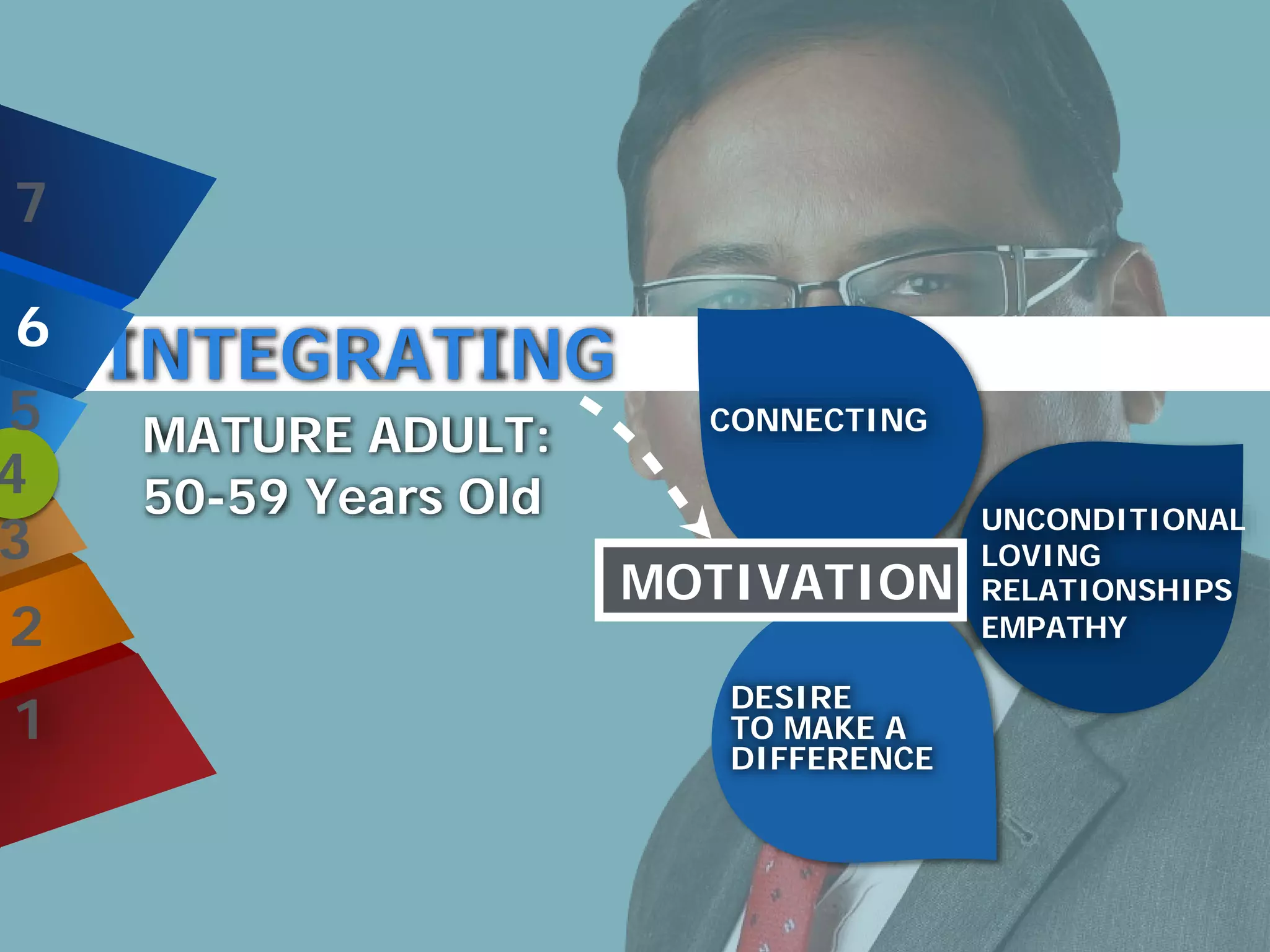 7
6
5
4
3
2
1

INTEGRATING

MATURE ADULT:
50-59 Years Old

CONNECTING

MOTIVATION

UNCONDITIONAL LOVING RELATIONSHIPS EMPATHY

DESIRE TO MAKE A DIFFERENCE